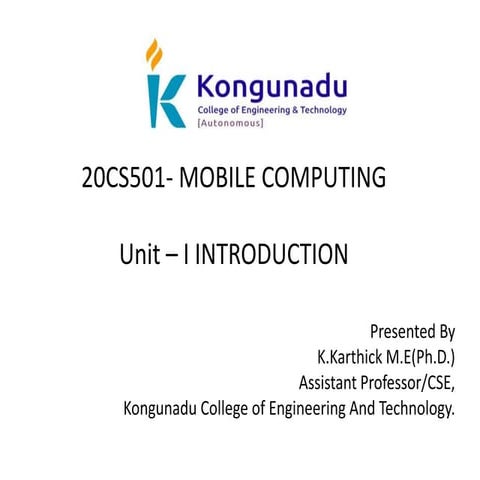 Kongunadu
College of Engineering & Technology
[Autonomous]

20CS501- MOBILE COMPUTING

Unit – I INTRODUCTION

Presented By
K.Karthick M.E(Ph.D.)
Assistant Professor/CSE,
Kongunadu College of Engineering And Technology.